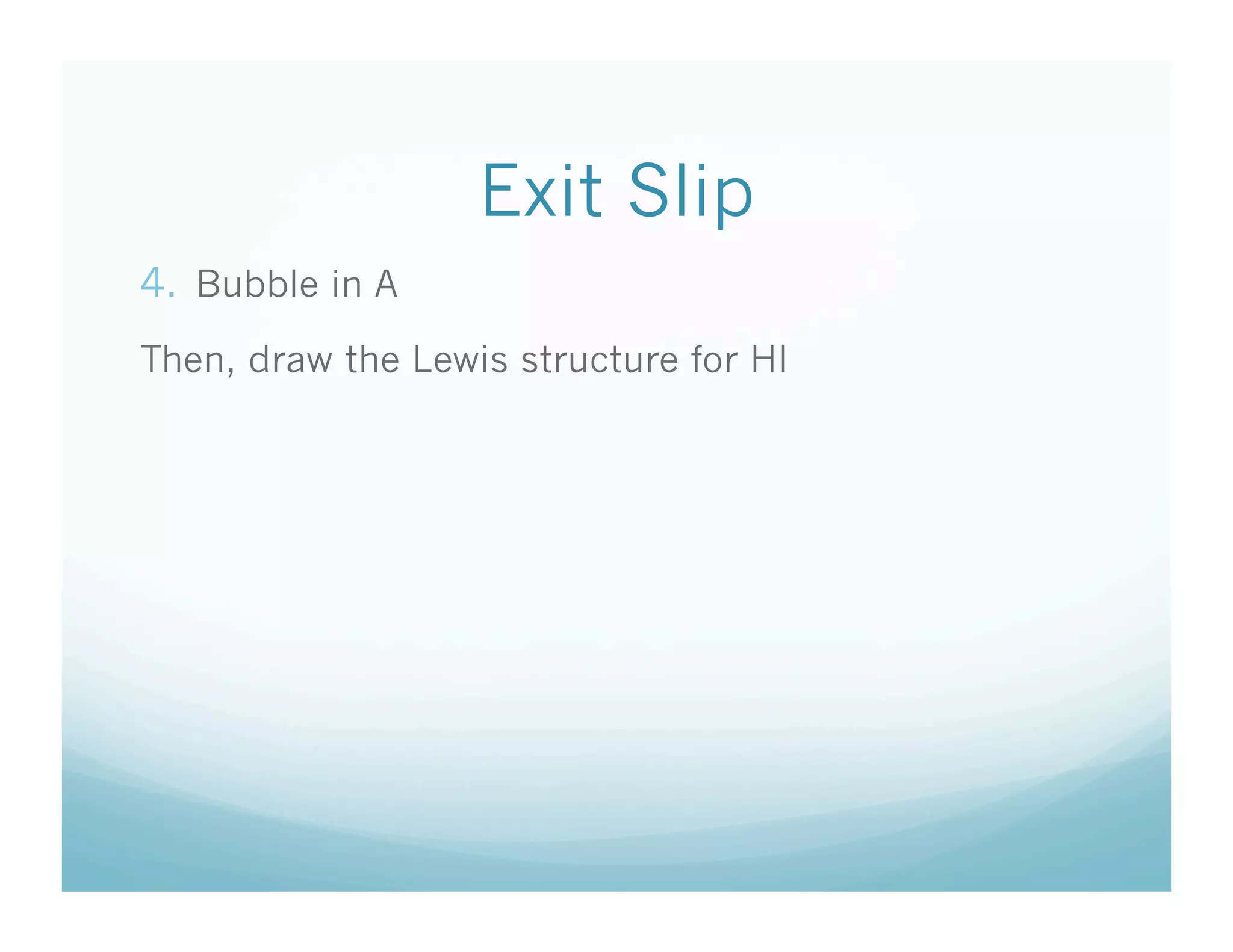 Exit Slip

4. Bubble in A

Then, draw the Lewis structure for HI